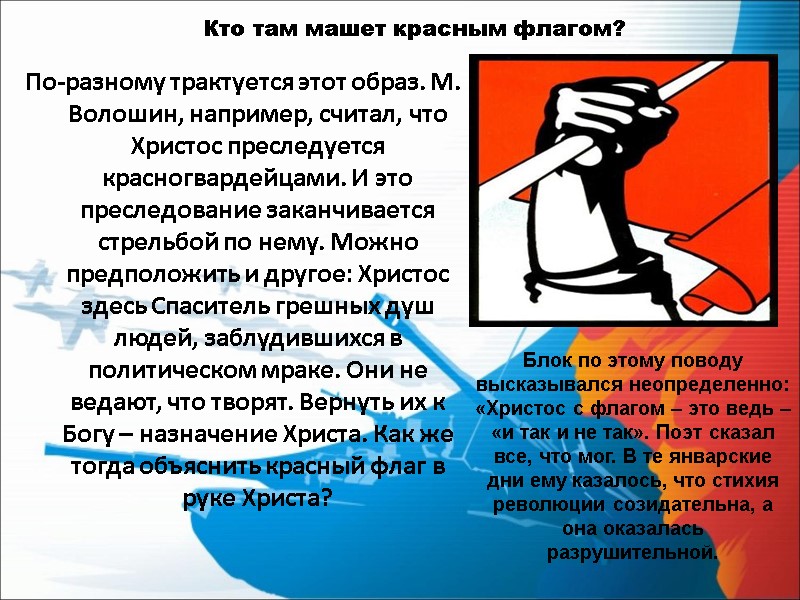 Кто там машет красным флагом?

По-разному трактуется этот образ. М. Волошин, например, считал, что Христос преследуется красногвардейцами. И это преследование заканчивается стрельбой по нему. Можно предположить и другое: Христос здесь Спаситель грешных душ людей, заблудившихся в политическом мраке. Они не ведают, что творят. Вернуть их к Богу – назначение Христа. Как же тогда объяснить красный флаг в руке Христа?

Блок по этому поводу высказывался неопределенно: «Христос с флагом – это ведь – «и так и не так». Поэт сказал все, что мог. В те январские дни ему казалось, что стихия революции созидательна, а она оказалась разрушительной.